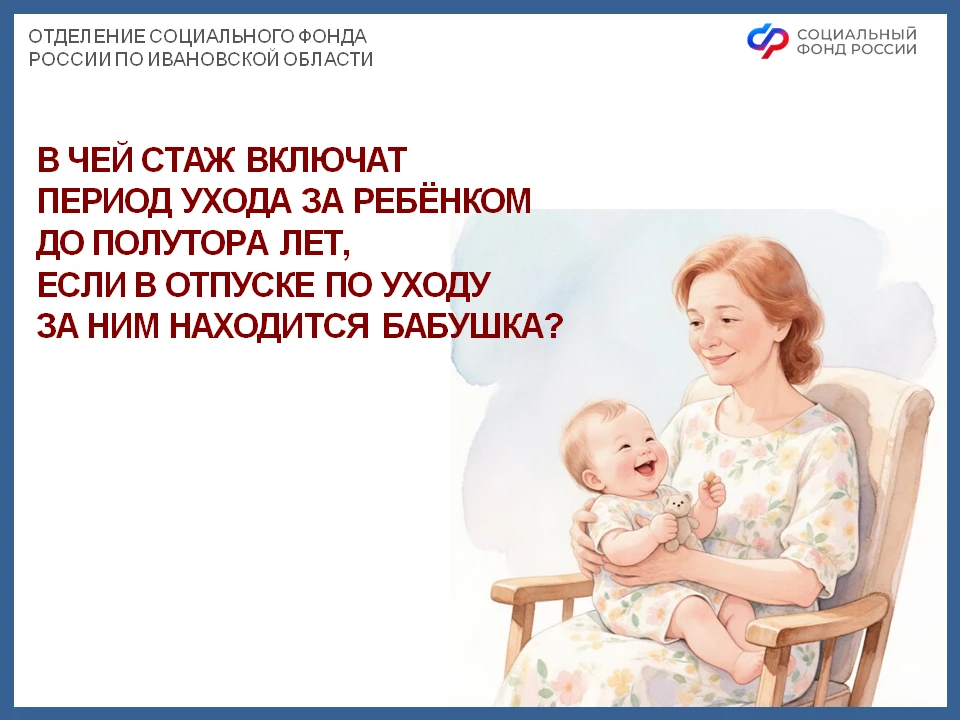 ОТДЕЛЕНИЕ СОЦИАЛЬНОГО ФОНДА РОССИИ ПО ИВАНОВСКОЙ ОБЛАСТИ

СОЦИАЛЬНЫЙ ФОНД РОССИИ

В ЧЕЙ СТАЖ ВКЛЮЧАТ ПЕРИОД УХОДА ЗА РЕБЁНКОМ ДО ПОЛУТОРА ЛЕТ, ЕСЛИ В ОТПУСКЕ ПО УХОДУ ЗА НИМ НАХОДИТСЯ БАБУШКА?